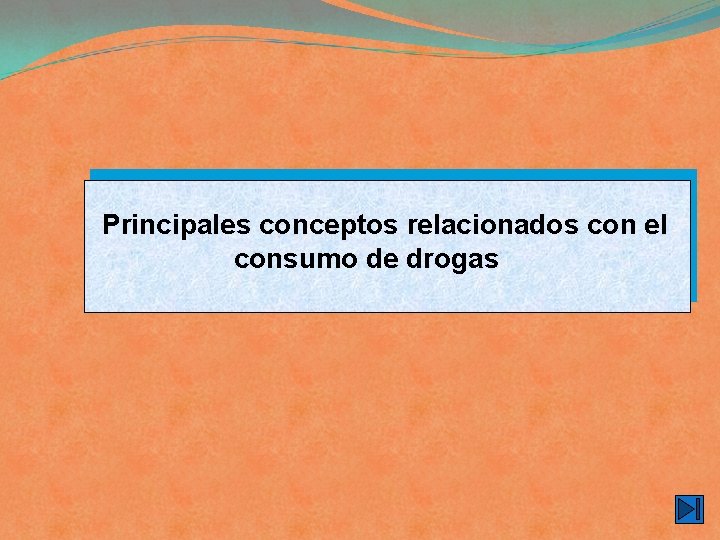 Principales conceptos relacionados con el consumo de drogas